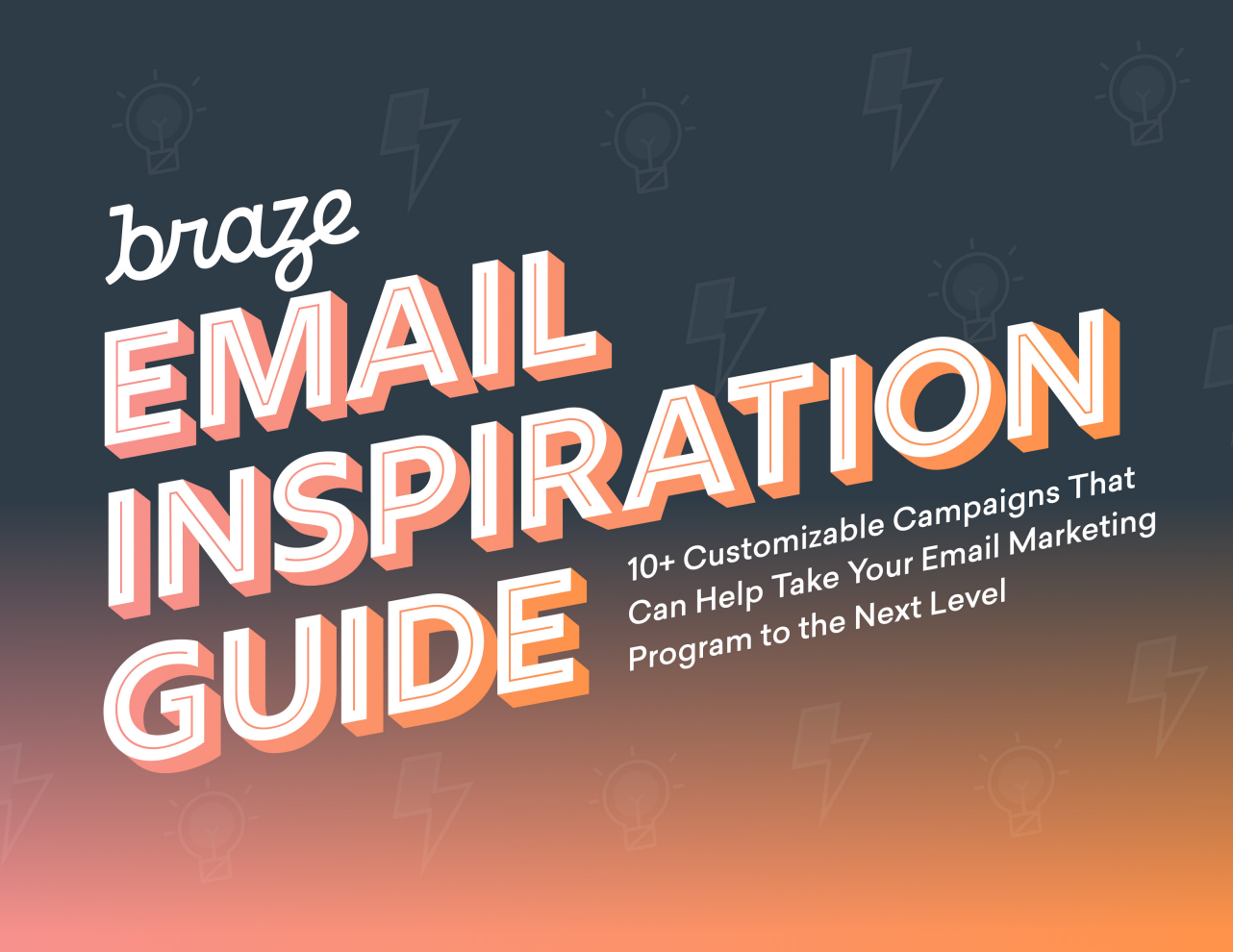 braze

EMAIL INSPIRATION GUIDE

10+ Customizable Campaigns That Can Help Take Your Email Marketing Program to the Next Level